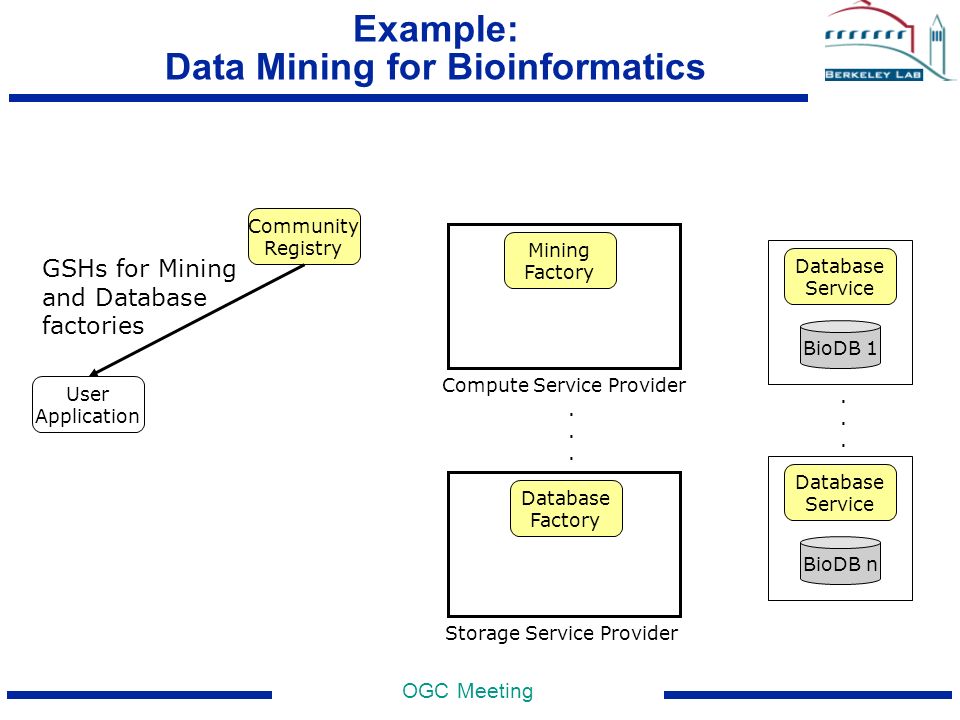 Example:
Data Mining for Bioinformatics

BERKELEY LAB

Community Registry

GSHs for Mining and Database factories

User Application

Mining Factory

Compute Service Provider

. . .

Database Factory

Storage Service Provider

Database Service

BioDB 1

. . .

Database Service

BioDB n

OGC Meeting